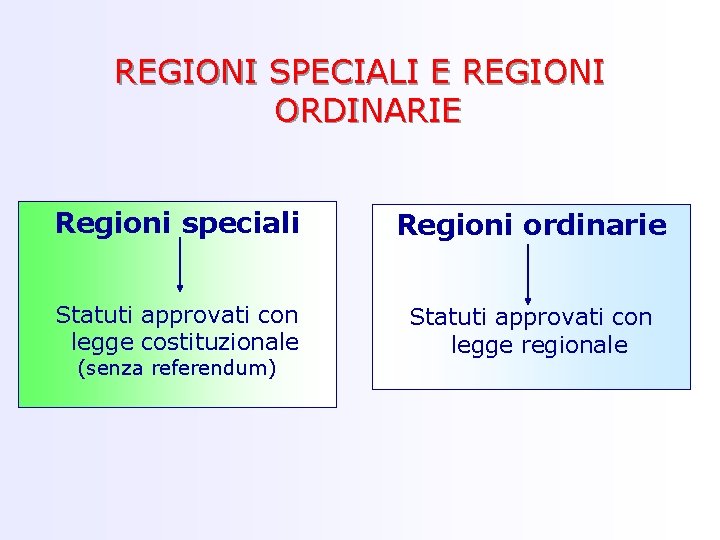 REGIONI SPECIALI E REGIONI ORDINARIE

Regioni speciali

Statuti approvati con legge costituzionale
(senza referendum)

Regioni ordinarie

Statuti approvati con legge regionale